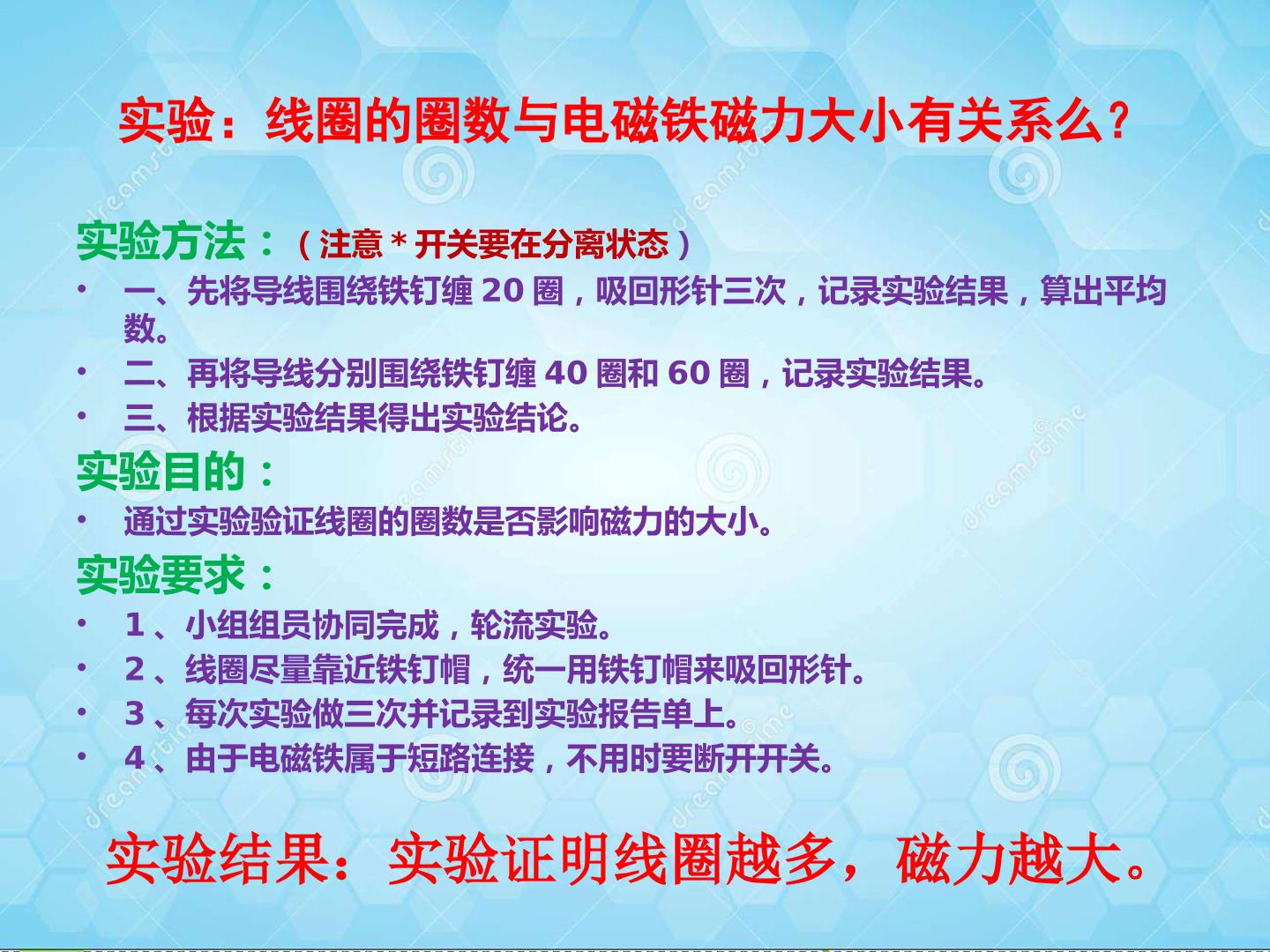 实验：线圈的圈数与电磁铁磁力大小有关系么？

实验方法：（注意*开关要在分离状态）

• 一、先将导线围绕铁钉缠20圈，吸回形针三次，记录实验结果，算出平均数。
• 二、再将导线分别围绕铁钉缠40圈和60圈，记录实验结果。
• 三、根据实验结果得出实验结论。

实验目的：

• 通过实验验证线圈的圈数是否影响磁力的大小。

实验要求：

• 1、小组组员协同完成，轮流实验。
• 2、线圈尽量靠近铁钉帽，统一用铁钉帽来吸回形针。
• 3、每次实验做三次并记录到实验报告单上。
• 4、由于电磁铁属于短路连接，不用时要断开开关。

实验结果：实验证明线圈越多，磁力越大。

dreamstime